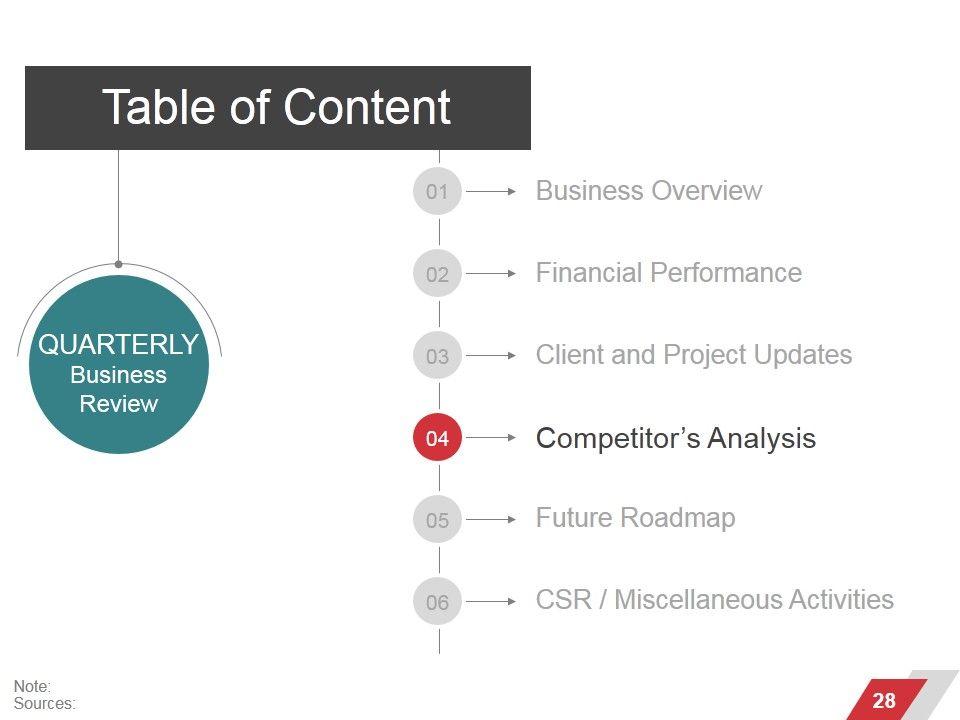 Table of Content

QUARTERLY
Business
Review

01 Business Overview

02 Financial Performance

03 Client and Project Updates

04 Competitor’s Analysis

05 Future Roadmap

06 CSR / Miscellaneous Activities

Note:
Sources:

28